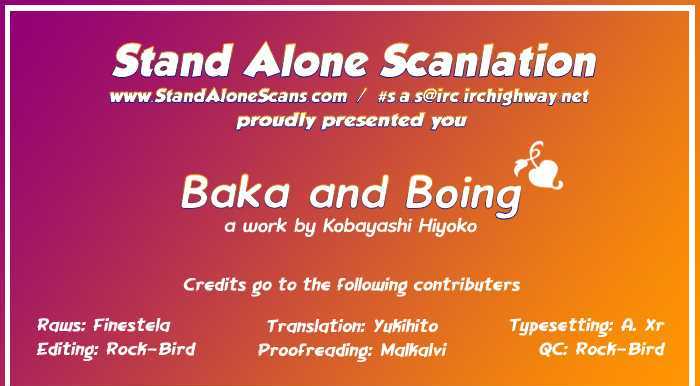 Stand Alone Scanlation
www.StandAloneScans.com / #s a s@irc.irchighway.net
proudly presented you

Baka and Boing
a work by Kobayashi Hiyoko

Credits go to the following contributers

Raws: Finestela
Editing: Rock-Bird

Translation: Yukihito
Proofreading: Malkalvi

Typesetting: A. Xr
QC: Rock-Bird